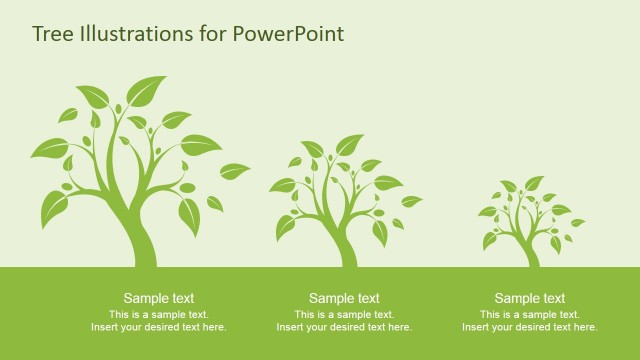 Tree Illustrations for PowerPoint

Sample text
This is a sample text.
Insert your desired text here.

Sample text
This is a sample text.
Insert your desired text here.

Sample text
This is a sample text.
Insert your desired text here.